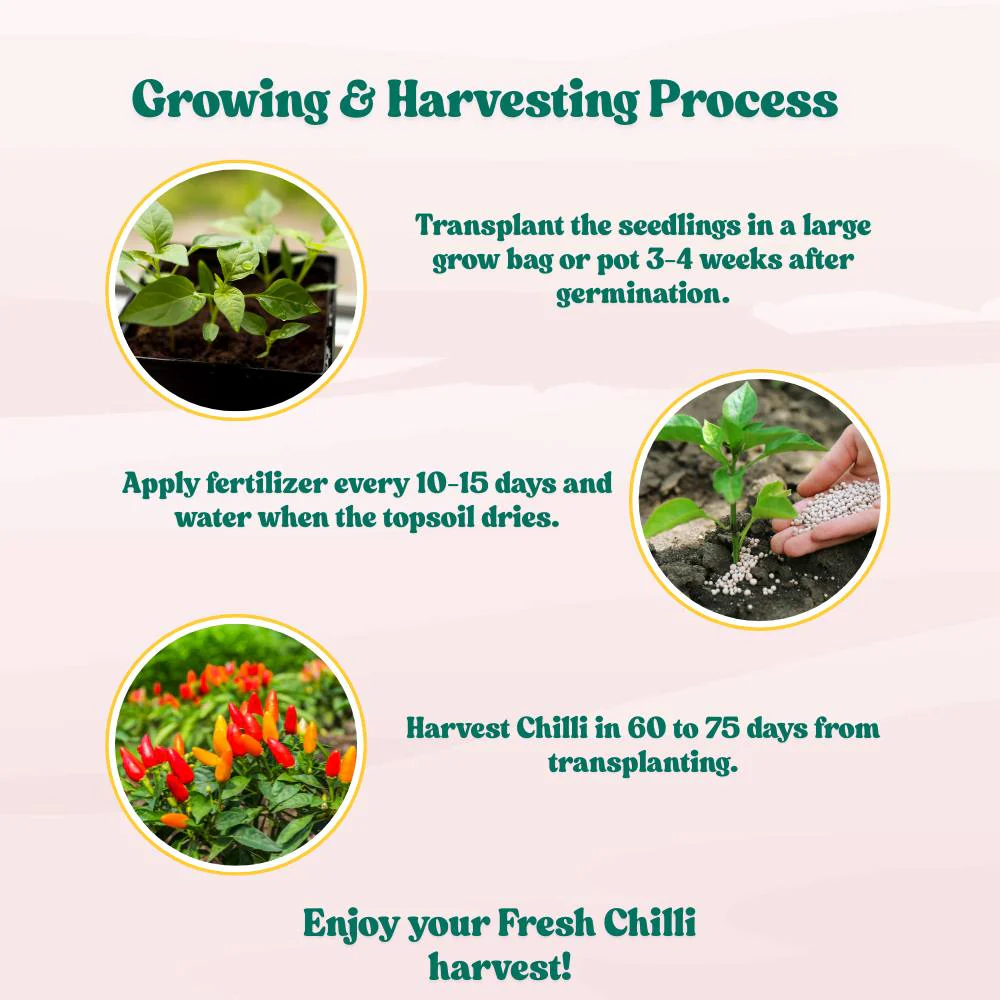 Growing & Harvesting Process

Transplant the seedlings in a large grow bag or pot 3-4 weeks after germination.

Apply fertilizer every 10-15 days and water when the topsoil dries.

Harvest Chilli in 60 to 75 days from transplanting.

Enjoy your Fresh Chilli harvest!